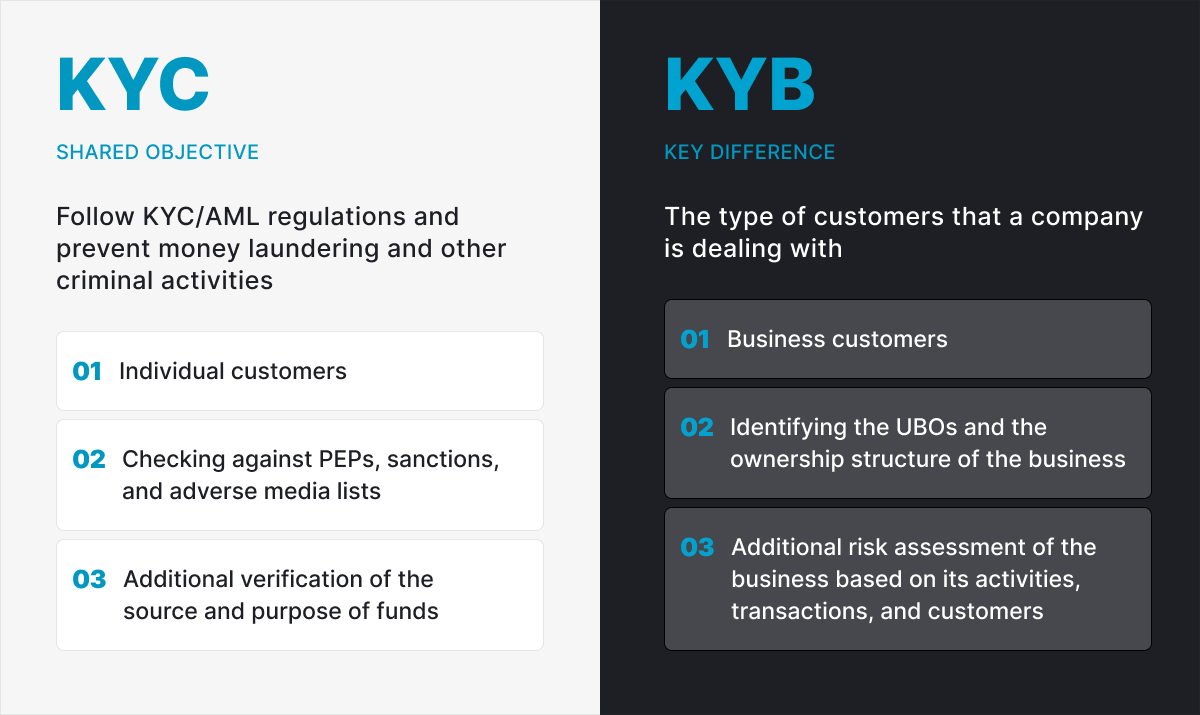 KYC

SHARED OBJECTIVE

Follow KYC/AML regulations and prevent money laundering and other criminal activities

01 Individual customers

02 Checking against PEPs, sanctions, and adverse media lists

03 Additional verification of the source and purpose of funds

KYB

KEY DIFFERENCE

The type of customers that a company is dealing with

01 Business customers

02 Identifying the UBOs and the ownership structure of the business

03 Additional risk assessment of the business based on its activities, transactions, and customers